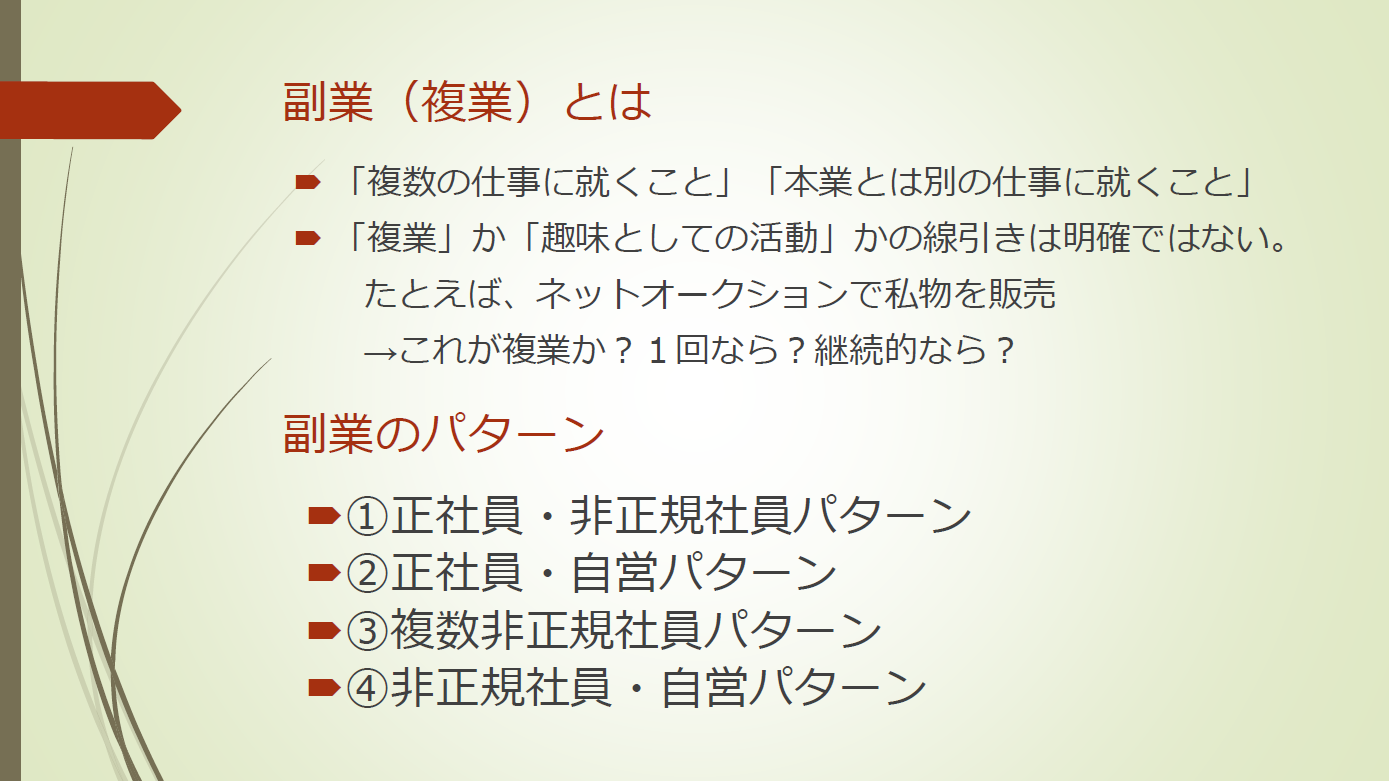 副業（複業）とは

「複数の仕事に就くこと」「本業とは別の仕事に就くこと」

「複業」か「趣味としての活動」かの線引きは明確ではない。
たとえば、ネットオークションで私物を販売
→これが複業か？１回なら？継続的なら？

副業のパターン

①正社員・非正規社員パターン
②正社員・自営パターン
③複数非正規社員パターン
④非正規社員・自営パターン